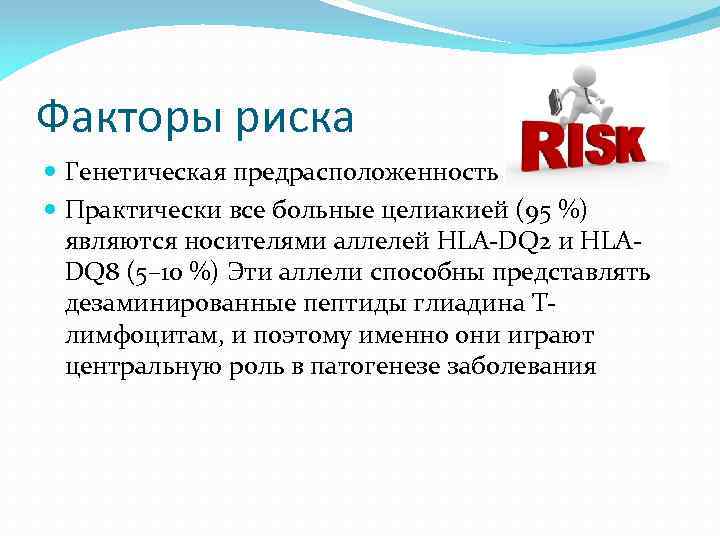 Факторы риска

RISK

Генетическая предрасположенность

Практически все больные целиакией (95 %) являются носителями аллелей HLA-DQ2 и HLA-DQ8 (5–10 %) Эти аллели способны представлять дезаминированные пептиды глиадина Т-лимфоцитам, и поэтому именно они играют центральную роль в патогенезе заболевания